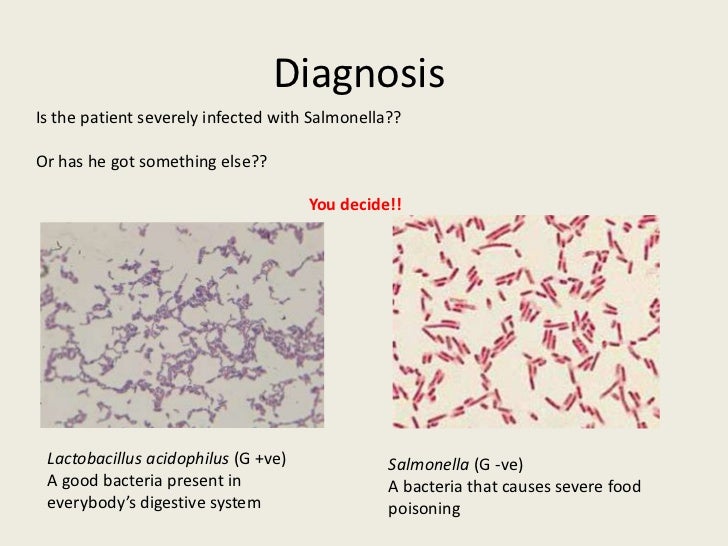 Diagnosis

Is the patient severely infected with Salmonella??

Or has he got something else??

You decide!!

Lactobacillus acidophilus (G +ve)
A good bacteria present in everybody's digestive system

Salmonella (G -ve)
A bacteria that causes severe food poisoning